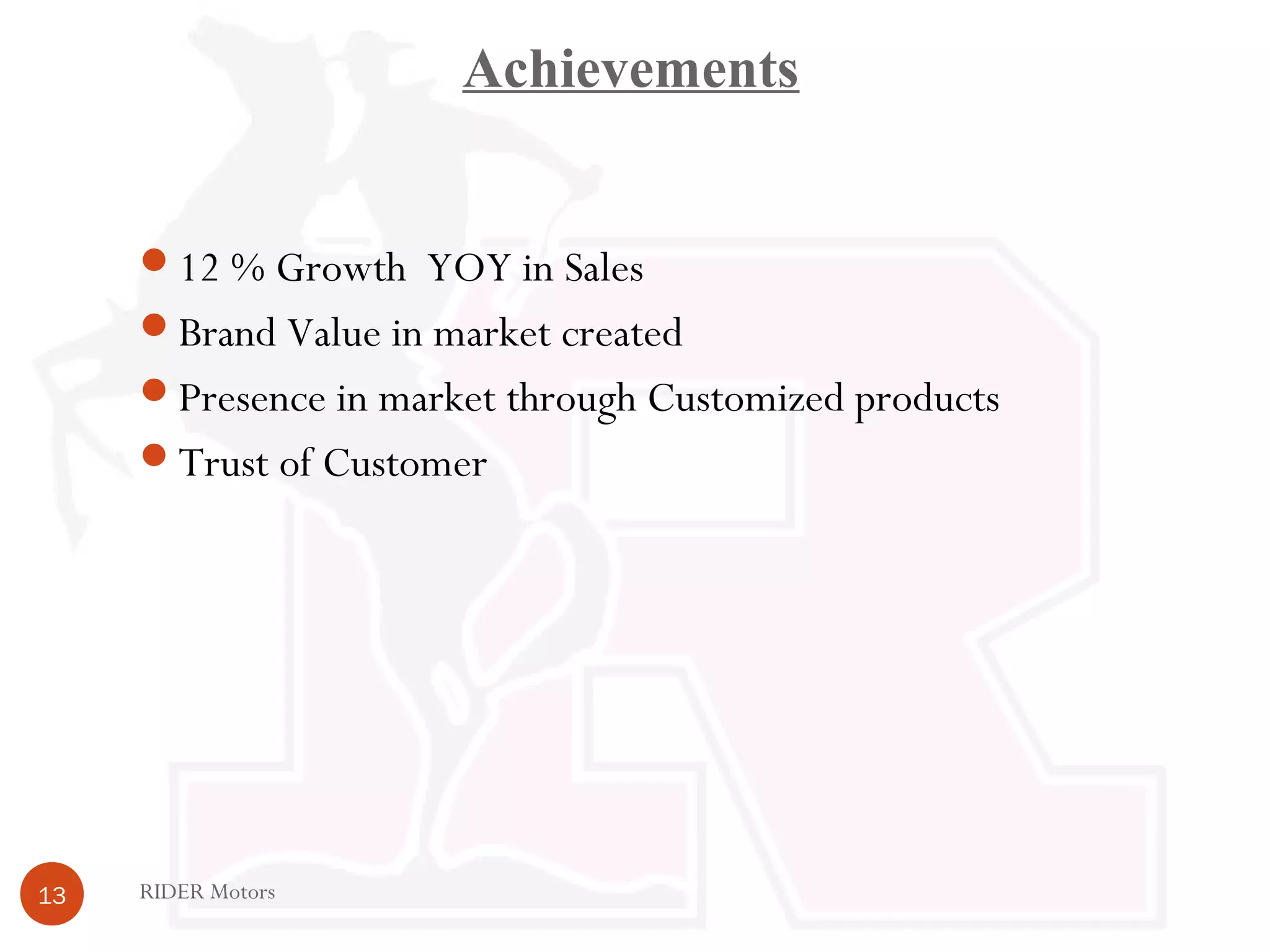 Achievements

- 12 % Growth YOY in Sales
- Brand Value in market created
- Presence in market through Customized products
- Trust of Customer

13

RIDER Motors